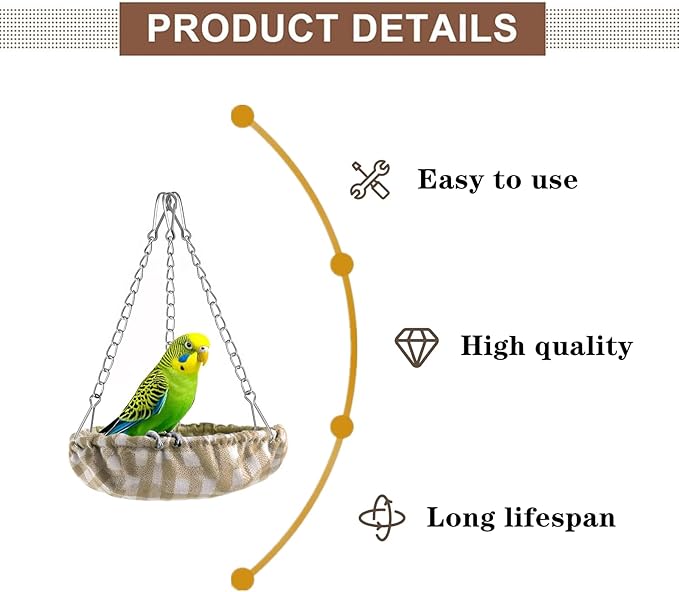 PRODUCT DETAILS

Easy to use

High quality

Long lifespan